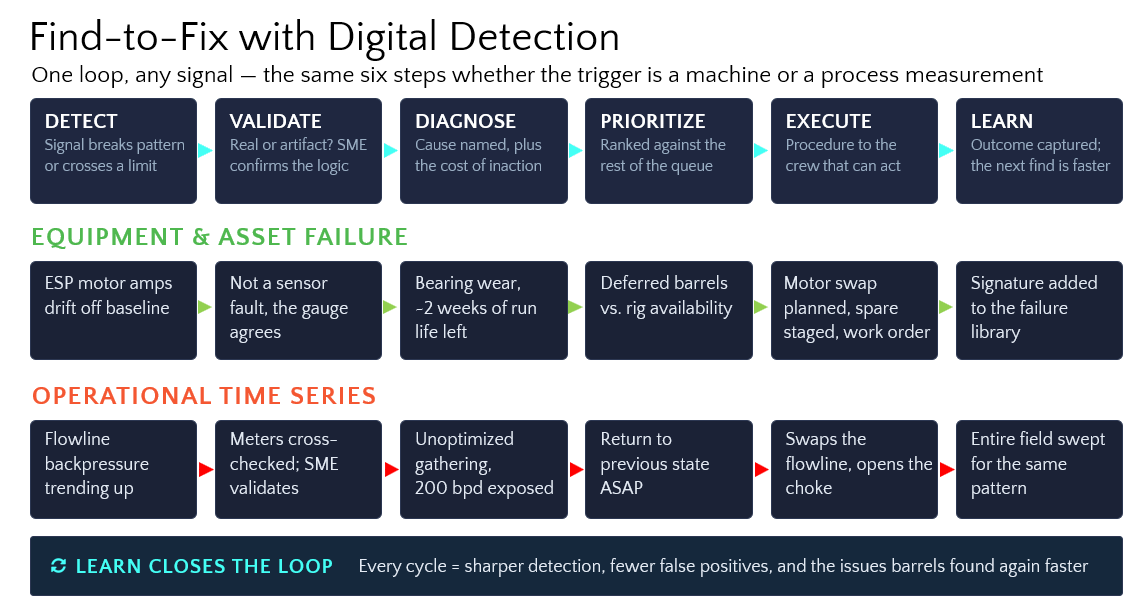 Find-to-Fix with Digital Detection

One loop, any signal — the same six steps whether the trigger is a machine or a process measurement

DETECT
Signal breaks pattern or crosses a limit

VALIDATE
Real or artifact? SME confirms the logic

DIAGNOSE
Cause named, plus the cost of inaction

PRIORITIZE
Ranked against the rest of the queue

EXECUTE
Procedure to the crew that can act

LEARN
Outcome captured; the next find is faster

EQUIPMENT & ASSET FAILURE

ESP motor amps drift off baseline

Not a sensor fault, the gauge agrees

Bearing wear, ~2 weeks of run life left

Deferred barrels vs. rig availability

Motor swap planned, spare staged, work order

Signature added to the failure library

OPERATIONAL TIME SERIES

Flowline backpressure trending up

Meters cross-checked; SME validates

Unoptimized gathering, 200 bpd exposed

Return to previous state ASAP

Swaps the flowline, opens the choke

Entire field swept for the same pattern

LEARN CLOSES THE LOOP Every cycle = sharper detection, fewer false positives, and the issues barrels found again faster